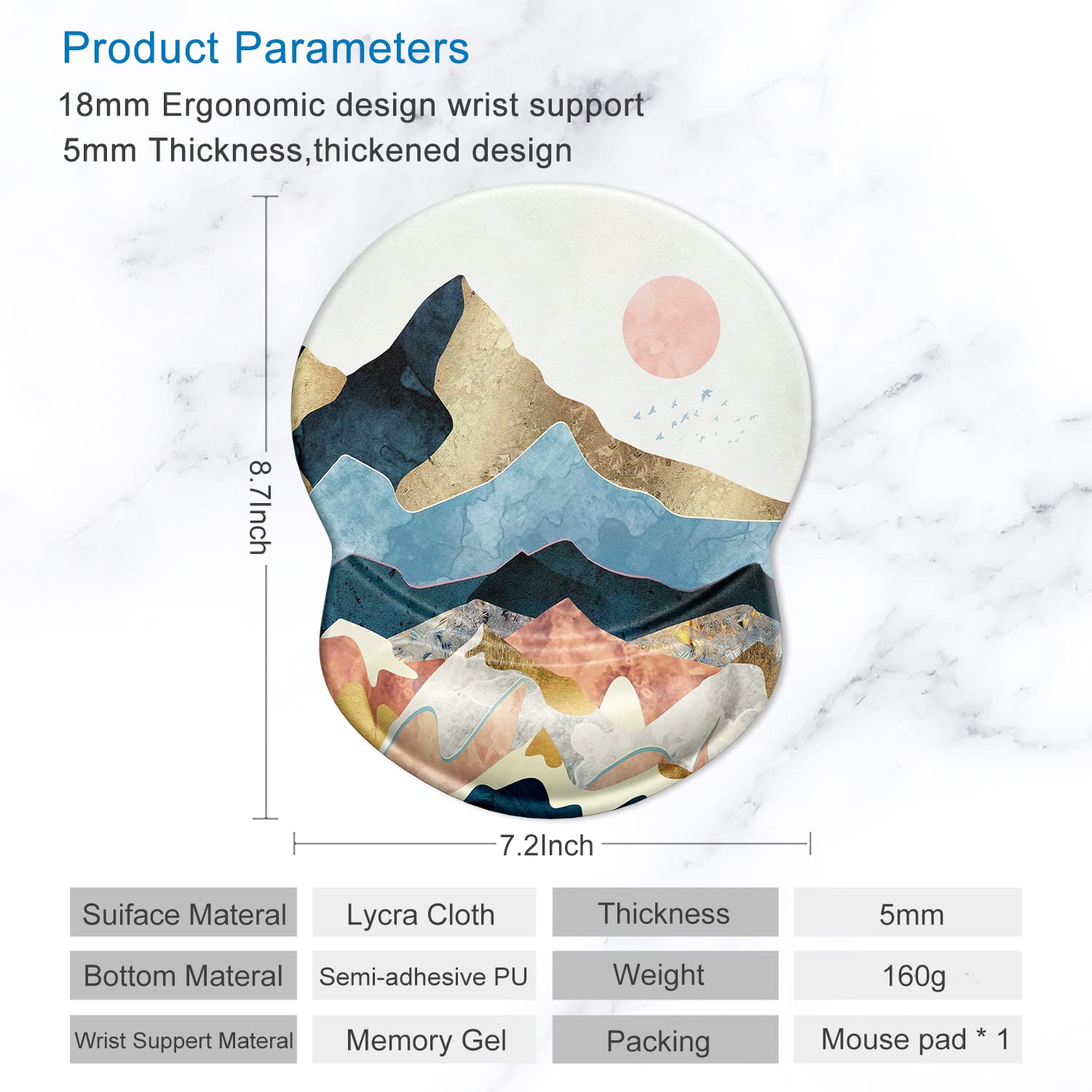 Product Parameters

18mm Ergonomic design wrist support

5mm Thickness,thickened design

8.7Inch

7.2Inch

| Suiface Materal | Lycra Cloth | Thickness | 5mm |
|---|---|---|---|
| Bottom Materal | Semi-adhesive PU | Weight | 160g |
| Wrist Suppert Materal | Memory Gel | Packing | Mouse pad * 1 |